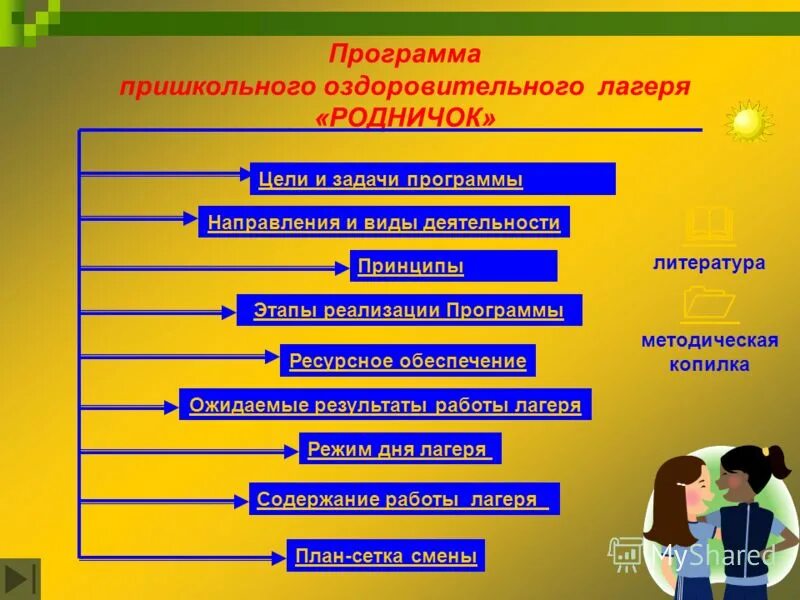 Программа
пришкольного оздоровительного лагеря
«РОДНИЧОК»

Цели и задачи программы

Направления и виды деятельности

Принципы

Этапы реализации Программы

Ресурсное обеспечение

Ожидаемые результаты работы лагеря

Режим дня лагеря

Содержание работы лагеря

План-сетка смены

литература

методическая копилка

MyShared